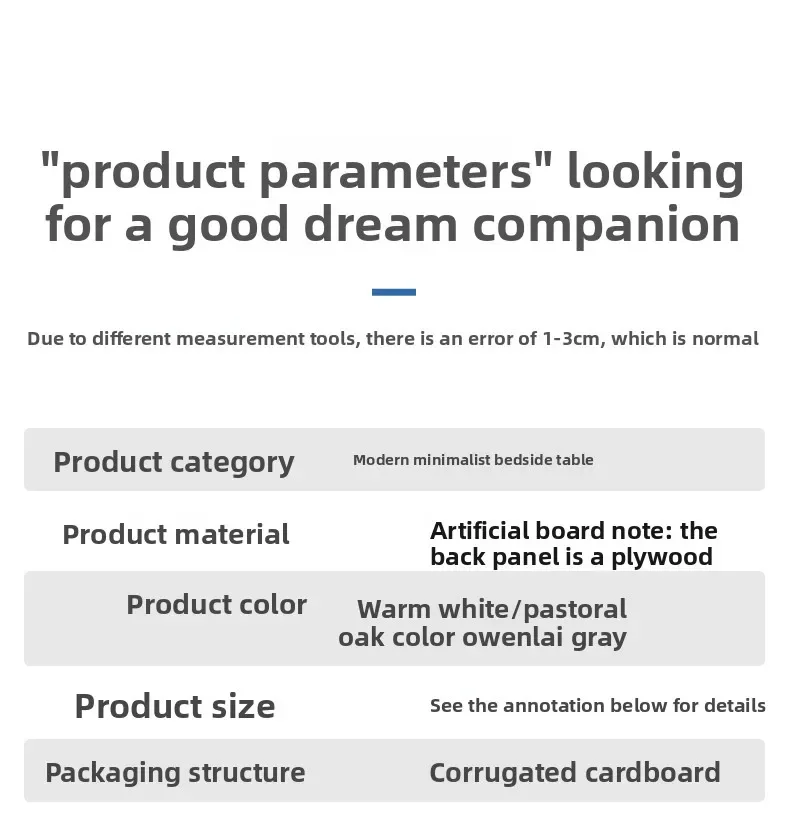 "product parameters" looking for a good dream companion

Due to different measurement tools, there is an error of 1-3cm, which is normal

| Product category | Modern minimalist bedside table |
|---|---|
| Product material | Artificial board note: the back panel is a plywood |
| Product color | Warm white/pastoral oak color owenlai gray |
| Product size | See the annotation below for details |
| Packaging structure | Corrugated cardboard |